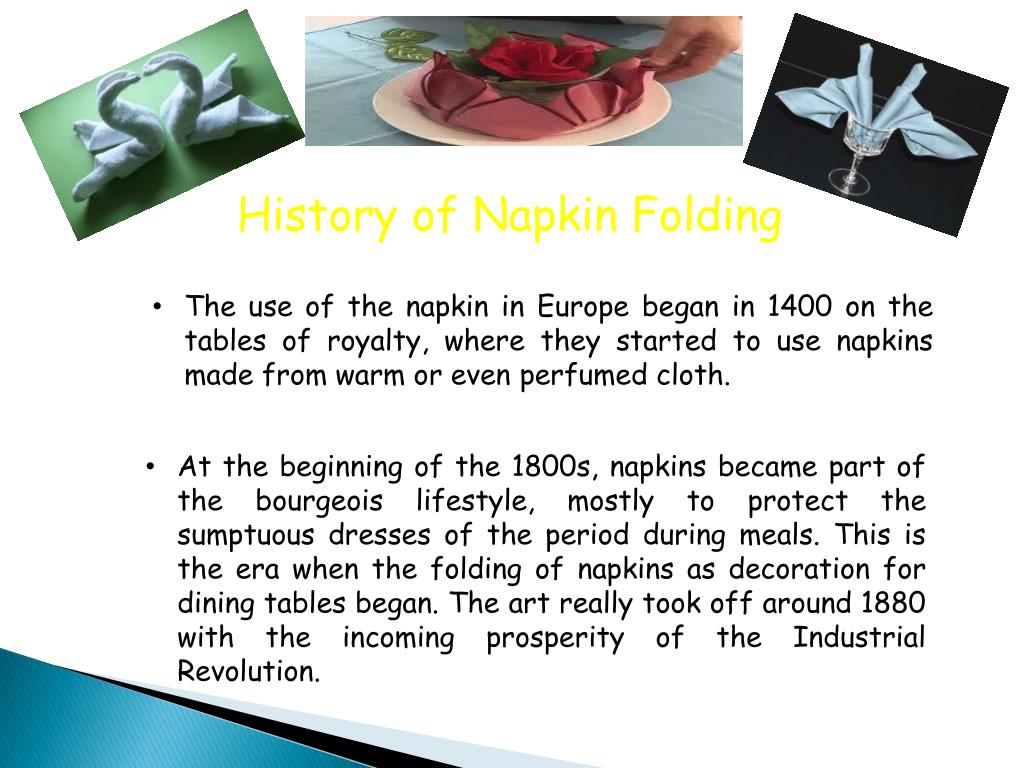 History of Napkin Folding

• The use of the napkin in Europe began in 1400 on the tables of royalty, where they started to use napkins made from warm or even perfumed cloth.

• At the beginning of the 1800s, napkins became part of the bourgeois lifestyle, mostly to protect the sumptuous dresses of the period during meals. This is the era when the folding of napkins as decoration for dining tables began. The art really took off around 1880 with the incoming prosperity of the Industrial Revolution.